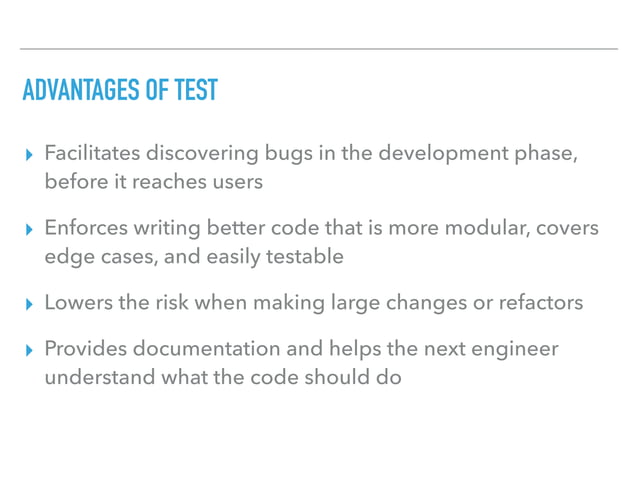 ADVANTAGES OF TEST

▸ Facilitates discovering bugs in the development phase, before it reaches users

▸ Enforces writing better code that is more modular, covers edge cases, and easily testable

▸ Lowers the risk when making large changes or refactors

▸ Provides documentation and helps the next engineer understand what the code should do